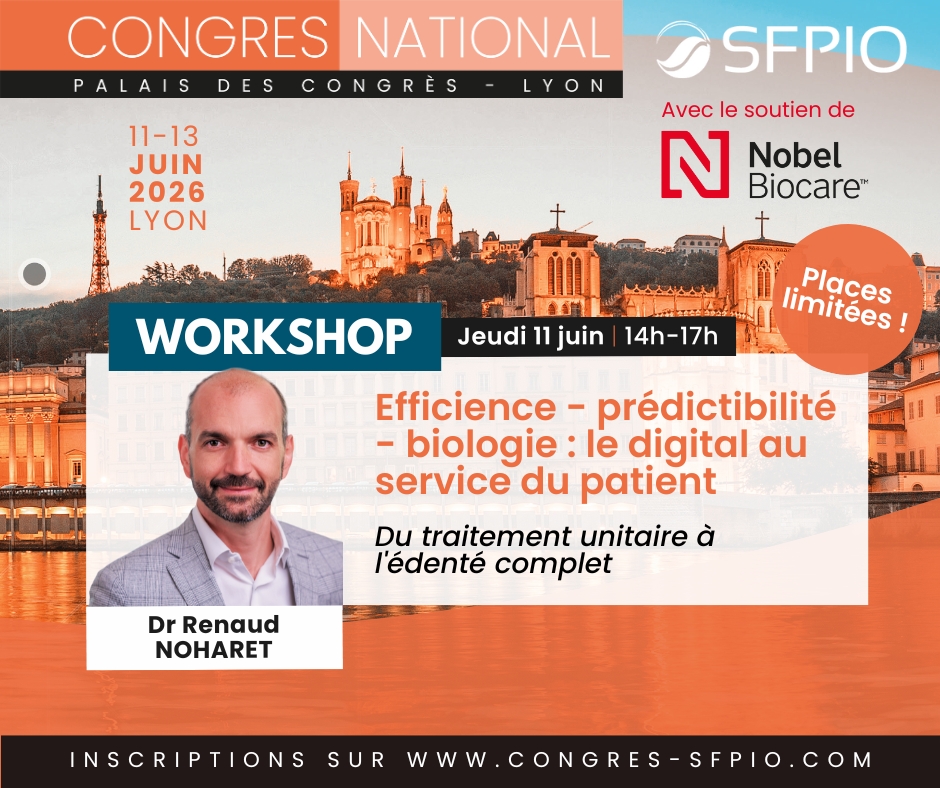 CONGRES NATIONAL
PALAIS DES CONGRÈS - LYON

SFPIO

Avec le soutien de
Nobel Biocare™

11-13 JUIN 2026 LYON

Places limitées !

WORKSHOP
Jeudi 11 juin | 14h-17h

Efficience - prédictibilité - biologie : le digital au service du patient

Du traitement unitaire à l'édenté complet

Dr Renaud NOHARET

INSCRIPTIONS SUR WWW.CONGRES-SFPIO.COM